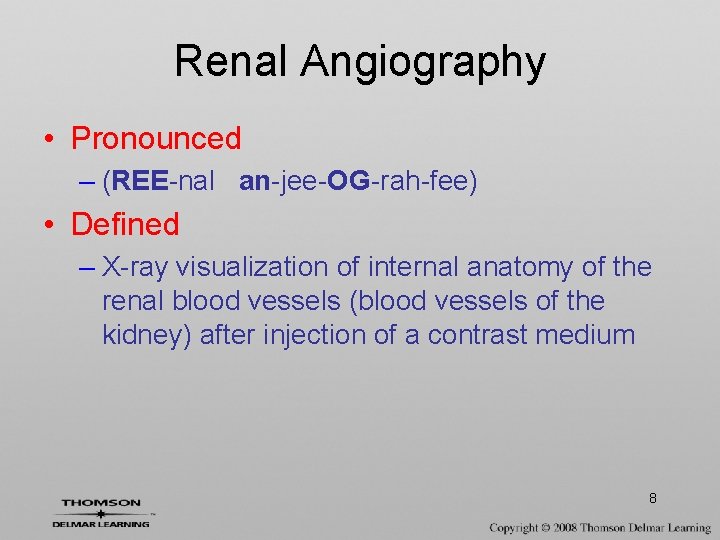 Renal Angiography

• Pronounced
– (REE-nal an-jee-OG-rah-fee)

• Defined
– X-ray visualization of internal anatomy of the renal blood vessels (blood vessels of the kidney) after injection of a contrast medium

8

THOMSON
DELMAR LEARNING

Copyright © 2008 Thomson Delmar Learning